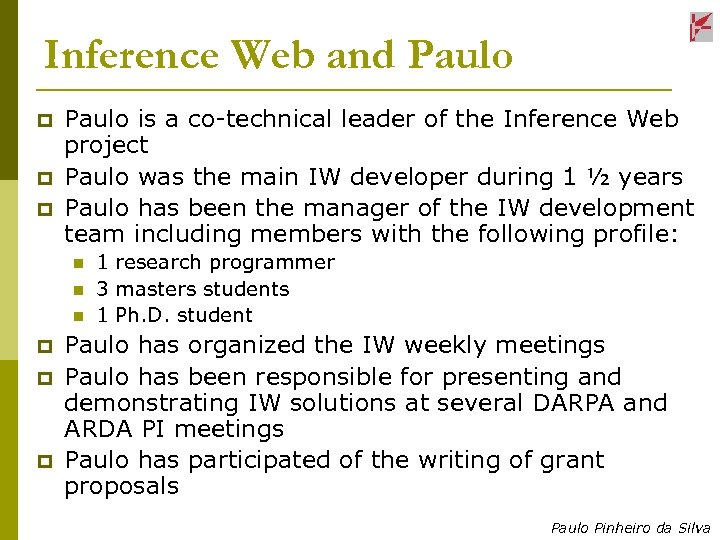 Inference Web and Paulo

Paulo is a co-technical leader of the Inference Web project

Paulo was the main IW developer during 1 ½ years

Paulo has been the manager of the IW development team including members with the following profile:

1 research programmer

3 masters students

1 Ph.D. student

Paulo has organized the IW weekly meetings

Paulo has been responsible for presenting and demonstrating IW solutions at several DARPA and ARDA PI meetings

Paulo has participated of the writing of grant proposals

Paulo Pinheiro da Silva